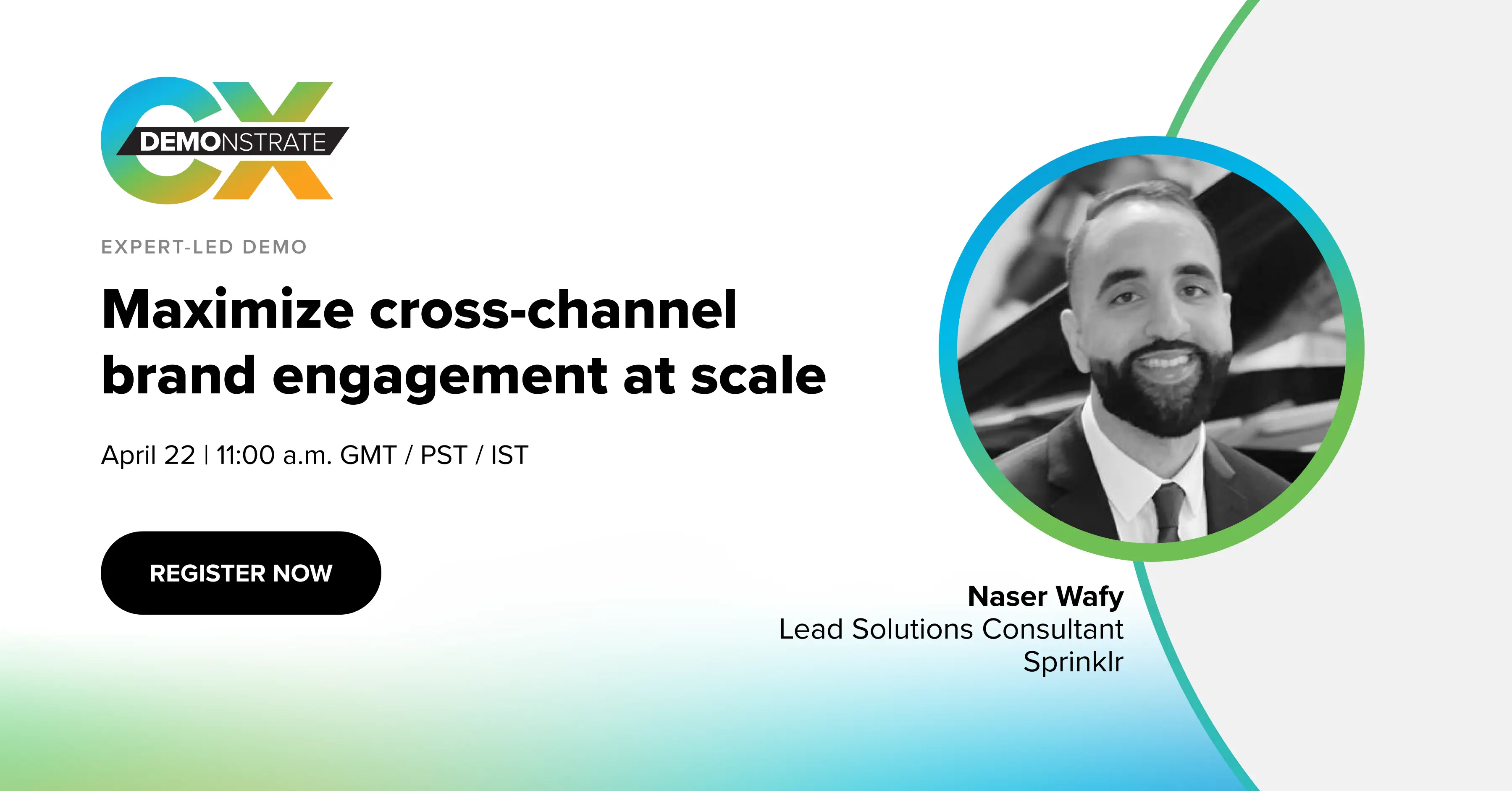 CX
DEMONSTRATE

EXPERT-LED DEMO

Maximize cross-channel brand engagement at scale

April 22 | 11:00 a.m. GMT / PST / IST

REGISTER NOW

Naser Wafy
Lead Solutions Consultant
Sprinklr